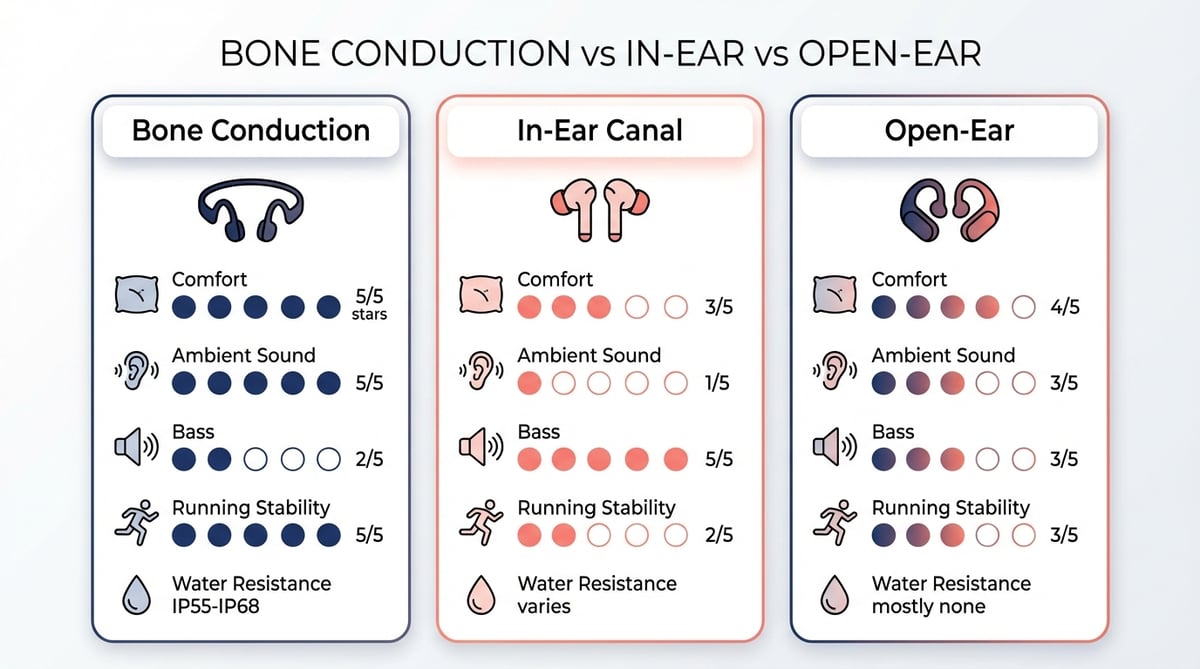 BONE CONDUCTION vs IN-EAR vs OPEN-EAR

Bone Conduction

Comfort
5/5 stars

Ambient Sound
5/5

Bass
2/5

Running Stability
5/5

Water Resistance
IP55-IP68

In-Ear Canal

Comfort
3/5

Ambient Sound
1/5

Bass
5/5

Running Stability
2/5

Water Resistance
varies

Open-Ear

Comfort
4/5

Ambient Sound
3/5

Bass
3/5

Running Stability
3/5

Water Resistance
mostly none